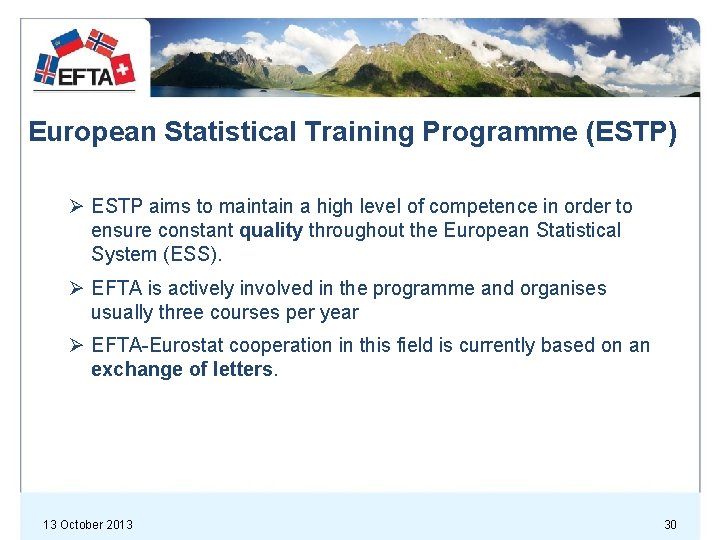 EFTA

European Statistical Training Programme (ESTP)

➢ ESTP aims to maintain a high level of competence in order to ensure constant quality throughout the European Statistical System (ESS).

➢ EFTA is actively involved in the programme and organises usually three courses per year

➢ EFTA-Eurostat cooperation in this field is currently based on an exchange of letters.

13 October 2013

30